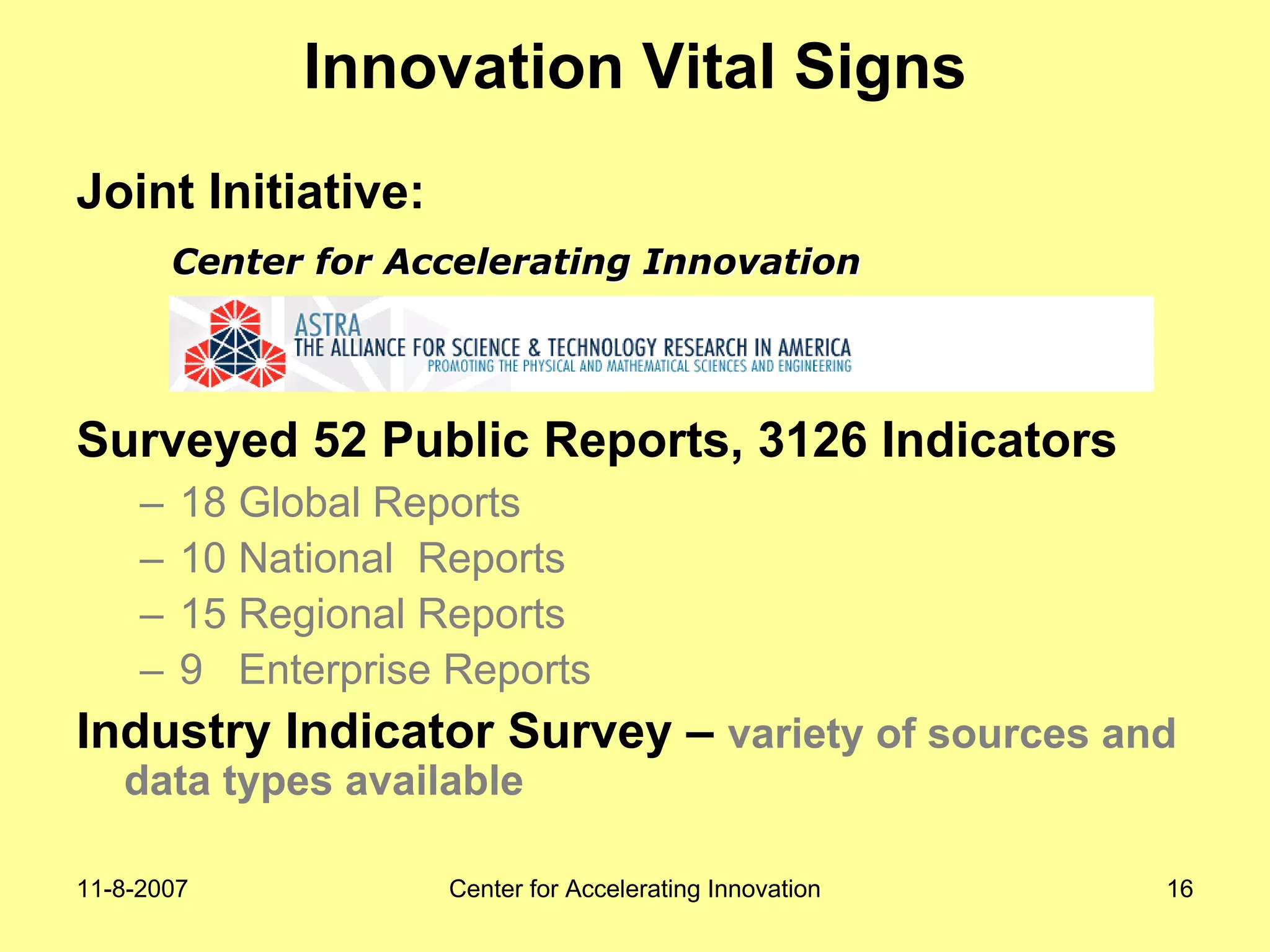 Innovation Vital Signs

Joint Initiative:

Center for Accelerating Innovation

ASTRA
THE ALLIANCE FOR SCIENCE & TECHNOLOGY RESEARCH IN AMERICA
PROMOTING THE PHYSICAL AND MATHEMATICAL SCIENCES AND ENGINEERING

Surveyed 52 Public Reports, 3126 Indicators
– 18 Global Reports
– 10 National Reports
– 15 Regional Reports
– 9 Enterprise Reports

Industry Indicator Survey – variety of sources and data types available

11-8-2007
Center for Accelerating Innovation
16